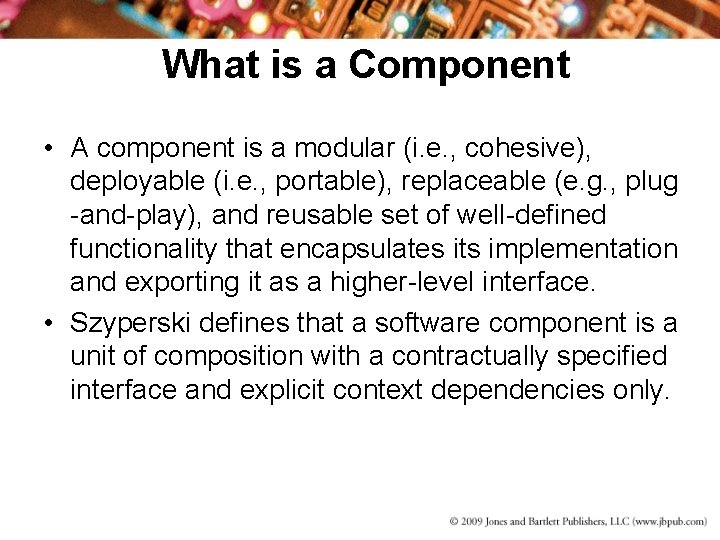 What is a Component

• A component is a modular (i.e., cohesive), deployable (i.e., portable), replaceable (e.g., plug -and-play), and reusable set of well-defined functionality that encapsulates its implementation and exporting it as a higher-level interface.

• Szyperski defines that a software component is a unit of composition with a contractually specified interface and explicit context dependencies only.

© 2009 Jones and Bartlett Publishers, LLC (www.jbpub.com)